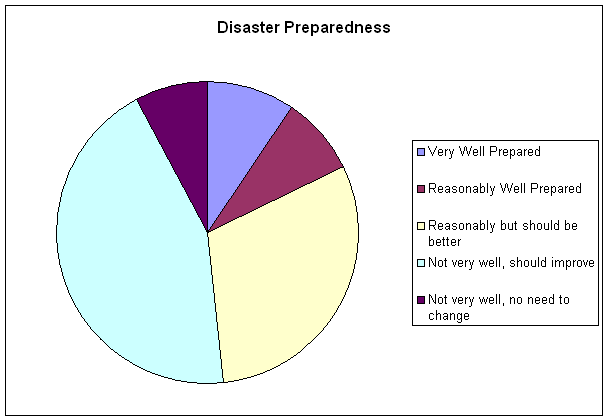 Disaster Preparedness

Very Well Prepared

Reasonably Well Prepared

Reasonably but should be better

Not very well, should improve

Not very well, no need to change